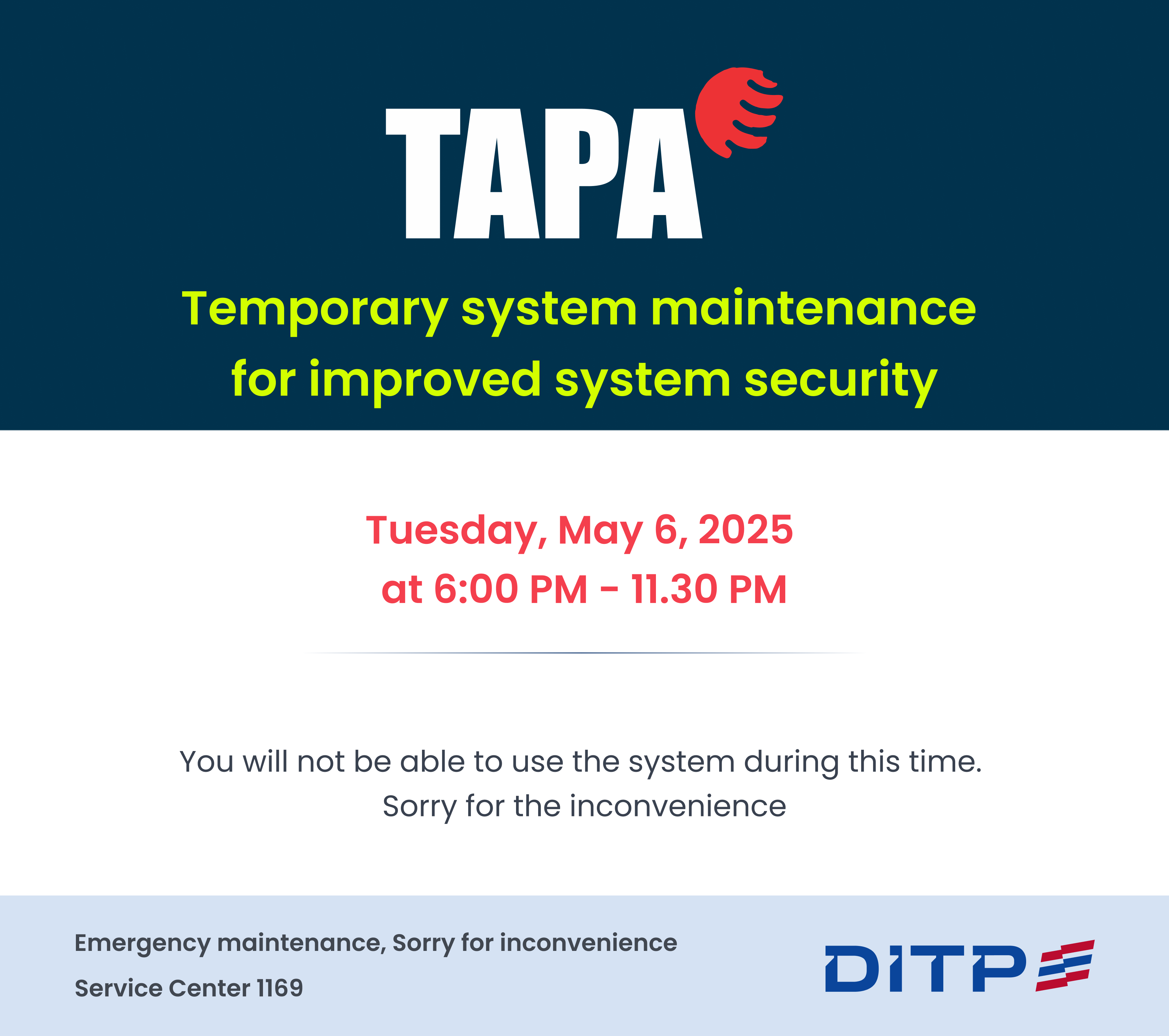 TAPA

Temporary system maintenance for improved system security

Tuesday, May 6, 2025
at 6:00 PM - 11.30 PM

You will not be able to use the system during this time.
Sorry for the inconvenience

Emergency maintenance, Sorry for inconvenience

Service Center 1169

DITP